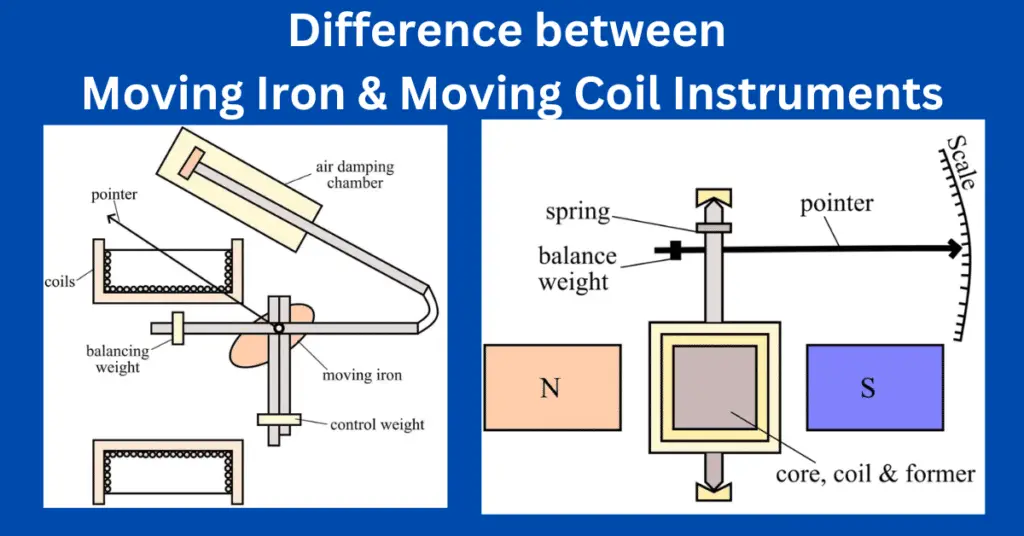 Difference between
Moving Iron & Moving Coil Instruments

air damping chamber

pointer

coils

balancing weight

moving iron

control weight

Scale

spring

pointer

balance weight

N

S

core, coil & former